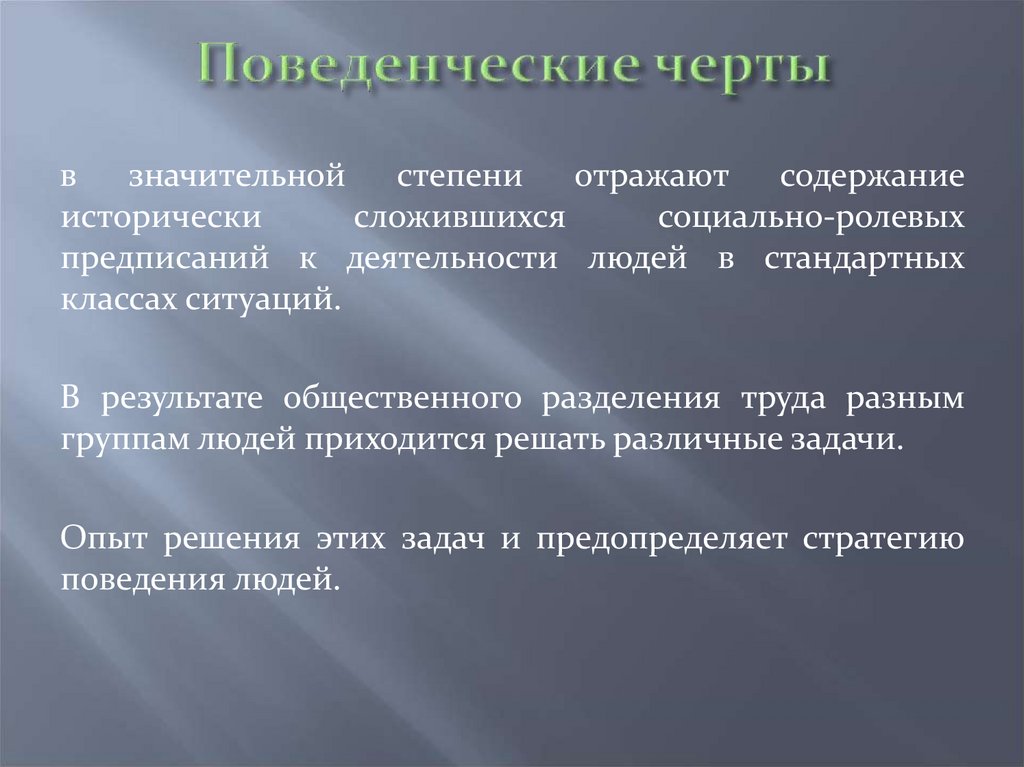 Поведенческие черты

в значительной степени отражают содержание исторически сложившихся социально-ролевых предписаний к деятельности людей в стандартных классах ситуаций.

В результате общественного разделения труда разным группам людей приходится решать различные задачи.

Опыт решения этих задач и предопределяет стратегию поведения людей.